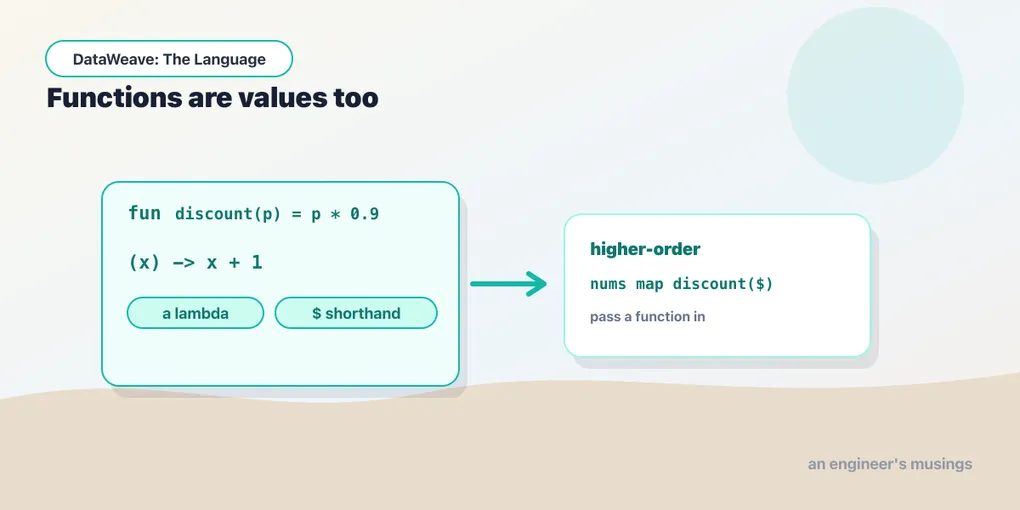 DataWeave: The Language

Functions are values too

fun discount(p) = p * 0.9

(x) -> x + 1

a lambda

$ shorthand

higher-order

nums map discount($)

pass a function in

an engineer's musings